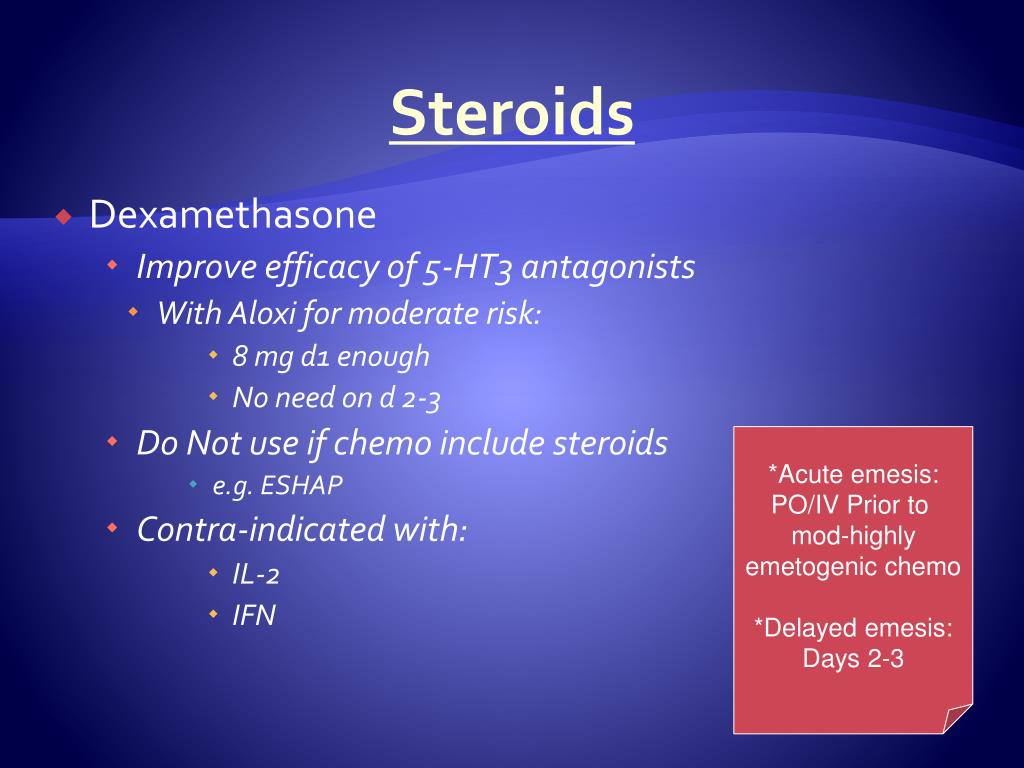 Steroids

Dexamethasone
Improve efficacy of 5-HT3 antagonists
With Aloxi for moderate risk:
8 mg d1 enough
No need on d 2-3
Do Not use if chemo include steroids
e.g. ESHAP
Contra-indicated with:
IL-2
IFN

*Acute emesis: PO/IV Prior to mod-highly emetogenic chemo

*Delayed emesis: Days 2-3